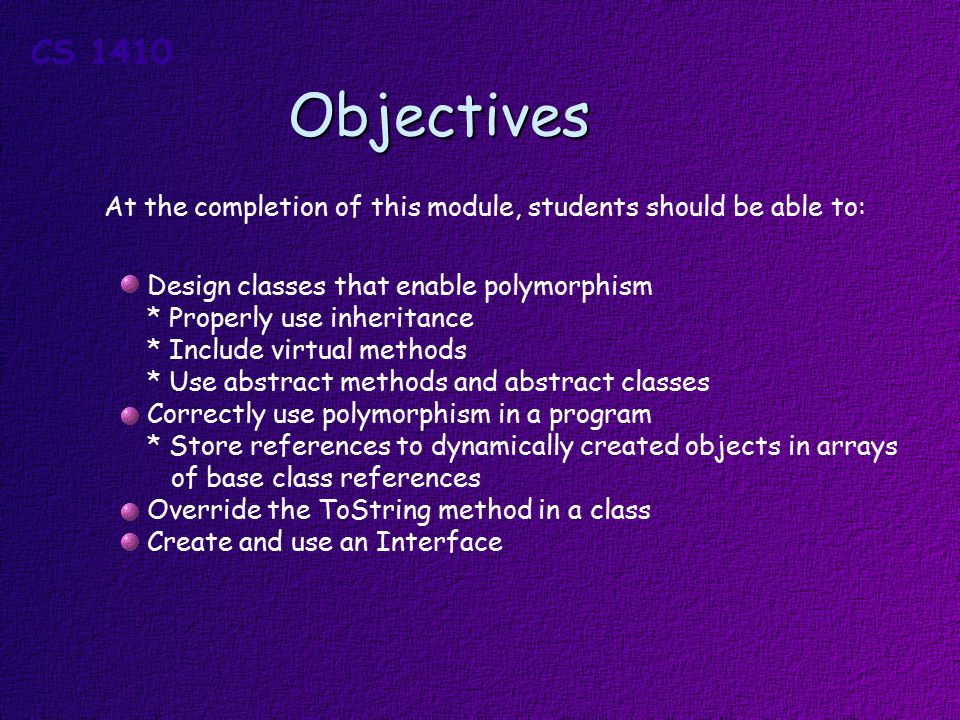 CS 1410

Objectives

At the completion of this module, students should be able to:

Design classes that enable polymorphism
* Properly use inheritance
* Include virtual methods
* Use abstract methods and abstract classes

Correctly use polymorphism in a program
* Store references to dynamically created objects in arrays of base class references

Override the ToString method in a class

Create and use an Interface